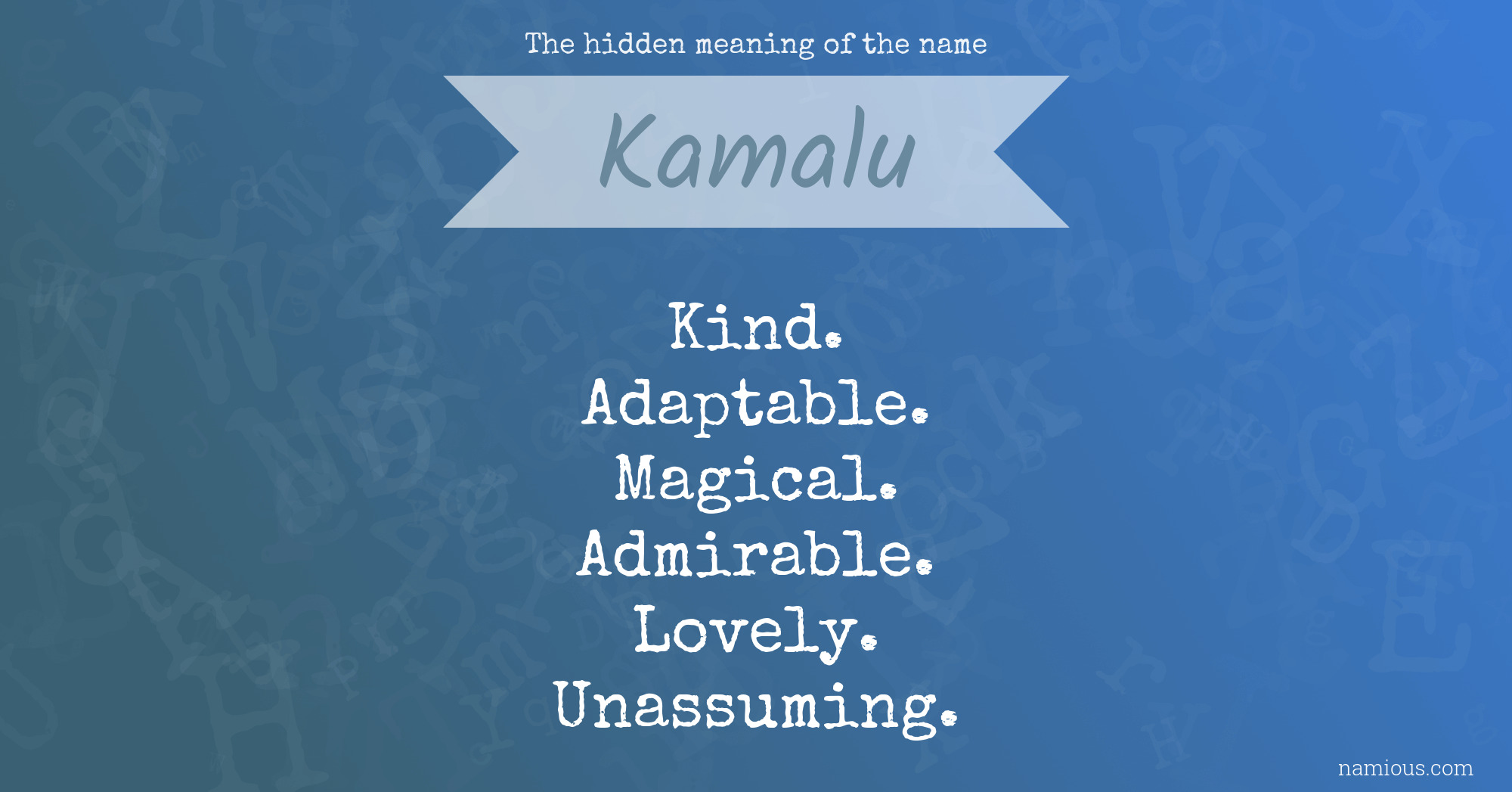 The hidden meaning of the name

Kamalu

Kind.
Adaptable.
Magical.
Admirable.
Lovely.
Unassuming.

namious.com